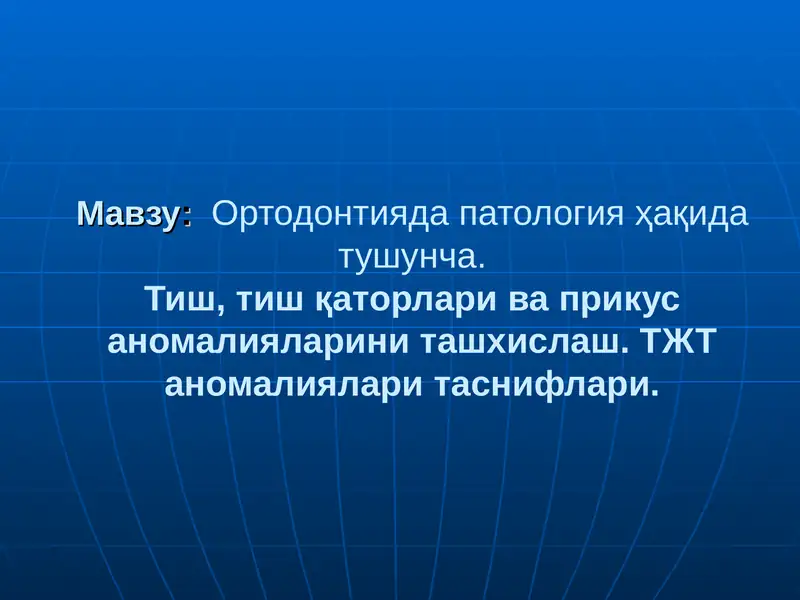 Мавзу: Ортодонтияда патология ҳақида тушунча.
Тиш, тиш қаторлари ва прикус аномалияларини ташхислаш. ТЖТ аномалиялари таснифлари.